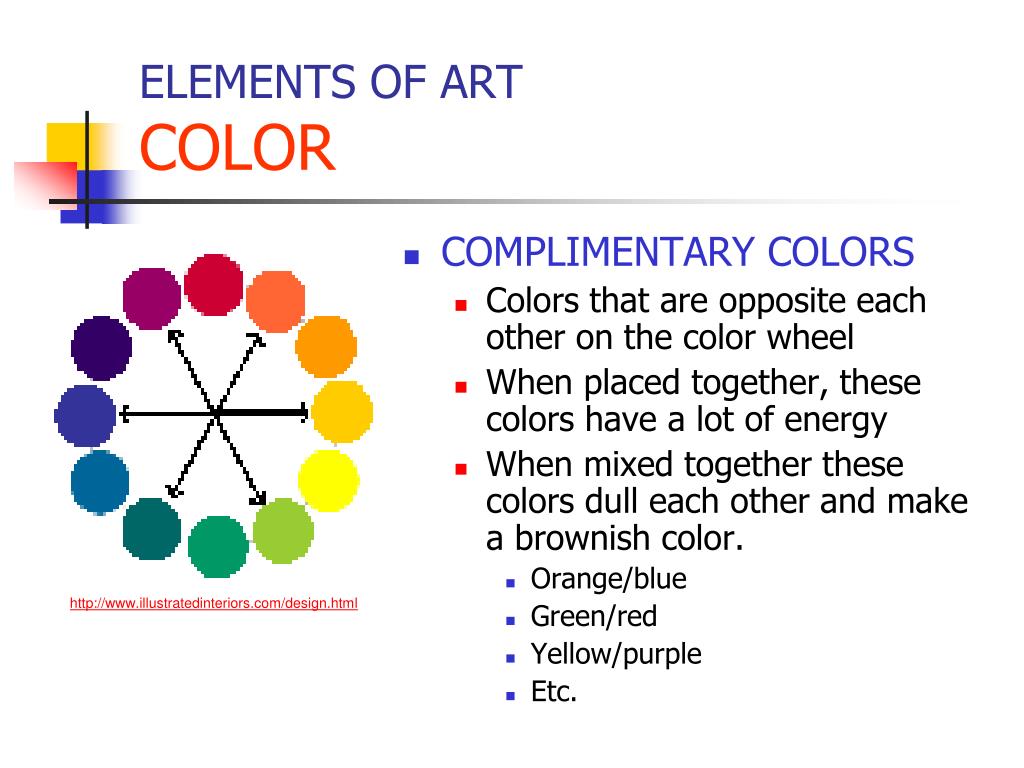 ELEMENTS OF ART
COLOR

http://www.illustratedinteriors.com/design.html

- COMPLIMENTARY COLORS
  - Colors that are opposite each other on the color wheel
  - When placed together, these colors have a lot of energy
  - When mixed together these colors dull each other and make a brownish color.
    - Orange/blue
    - Green/red
    - Yellow/purple
    - Etc.